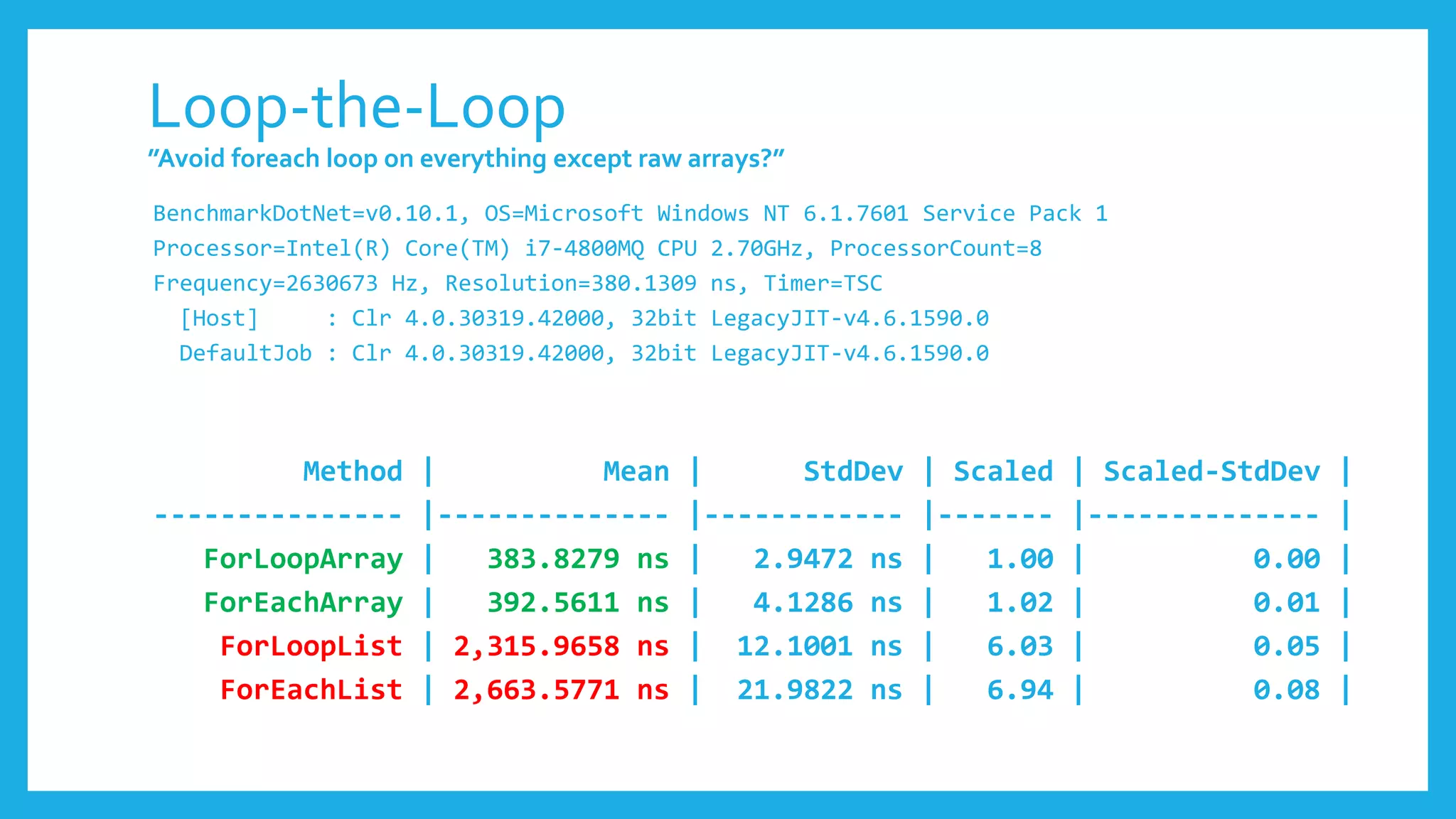 Loop-the-Loop

"Avoid foreach loop on everything except raw arrays?"

BenchmarkDotNet=v0.10.1, OS=Microsoft Windows NT 6.1.7601 Service Pack 1
Processor=Intel(R) Core(TM) i7-4800MQ CPU 2.70GHz, ProcessorCount=8
Frequency=2630673 Hz, Resolution=380.1309 ns, Timer=TSC
[Host] : Clr 4.0.30319.42000, 32bit LegacyJIT-v4.6.1590.0
DefaultJob : Clr 4.0.30319.42000, 32bit LegacyJIT-v4.6.1590.0

| Method | Mean | StdDev | Scaled | Scaled-StdDev |
|---|---|---|---|---|
| ForLoopArray | 383.8279 ns | 2.9472 ns | 1.00 | 0.00 |
| ForEachArray | 392.5611 ns | 4.1286 ns | 1.02 | 0.01 |
| ForLoopList | 2,315.9658 ns | 12.1001 ns | 6.03 | 0.05 |
| ForEachList | 2,663.5771 ns | 21.9822 ns | 6.94 | 0.08 |